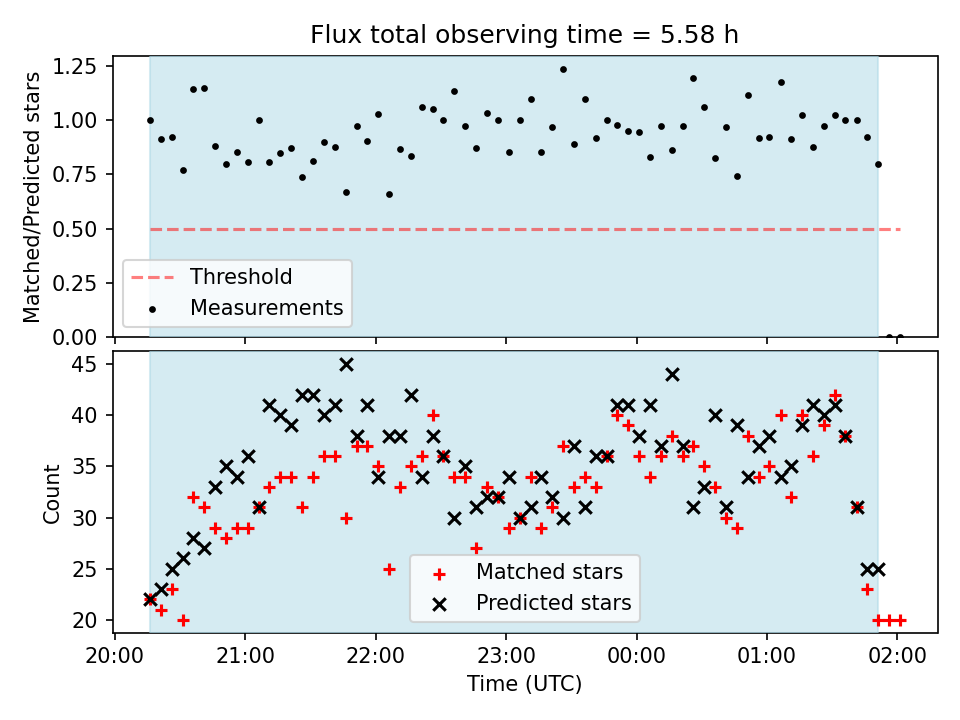 Flux total observing time = 5.58 h

Matched/Predicted stars

1.25
1.00
0.75
0.50
0.25
0.00

Threshold
Measurements

Count

45
40
35
30
25
20

Matched stars
Predicted stars

20:00 21:00 22:00 23:00 00:00 01:00 02:00

Time (UTC)